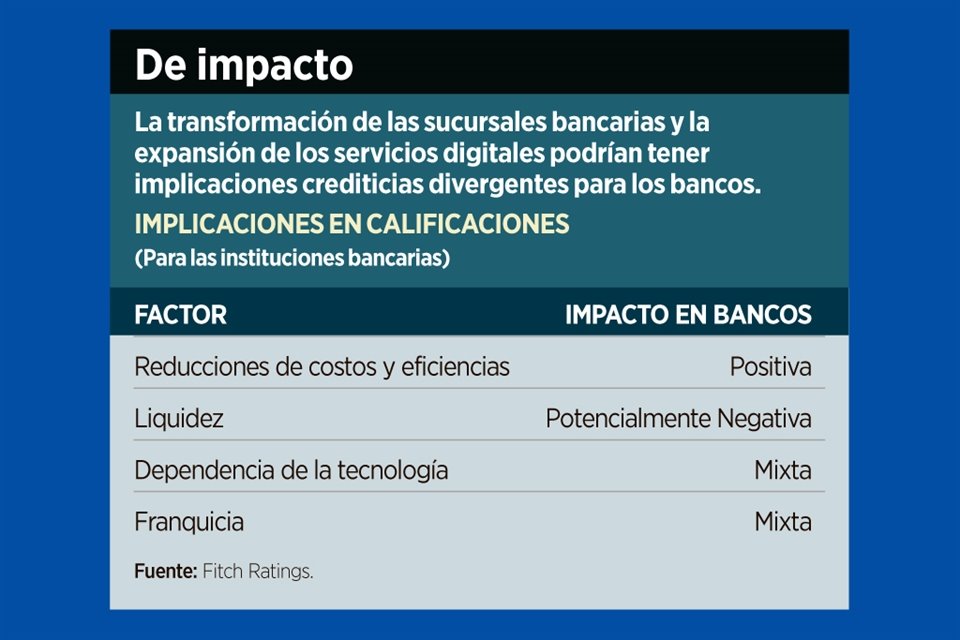 De impacto

La transformación de las sucursales bancarias y la expansión de los servicios digitales podrían tener implicaciones crediticias divergentes para los bancos.

IMPLICACIONES EN CALIFICACIONES
(Para las instituciones bancarias)

| FACTOR | IMPACTO EN BANCOS |
|---|---|
| Reducciones de costos y eficiencias | Positiva |
| Liquidez | Potencialmente Negativa |
| Dependencia de la tecnología | Mixta |
| Franquicia | Mixta |

Fuente: Fitch Ratings.